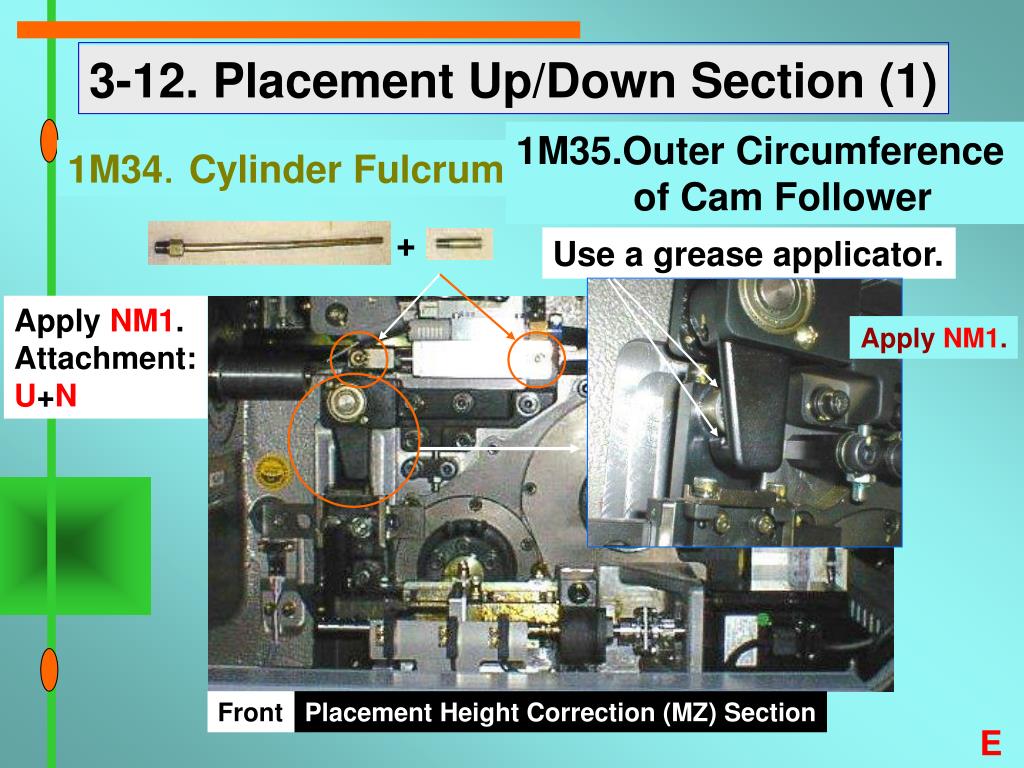 3-12. Placement Up/Down Section (1)

1M34. Cylinder Fulcrum

1M35.Outer Circumference of Cam Follower

+

Use a grease applicator.

Apply NM1.
Attachment:
U+N

Apply NM1.

Front

Placement Height Correction (MZ) Section

E